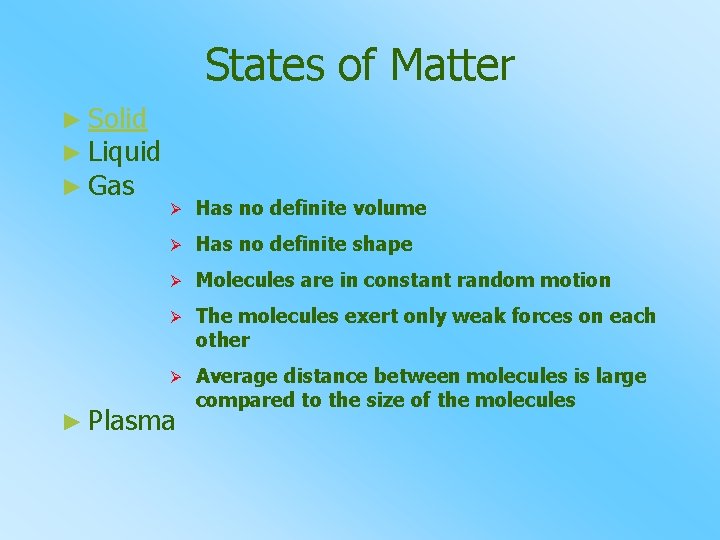 States of Matter

► Solid
► Liquid
► Gas

➢ Has no definite volume

➢ Has no definite shape

➢ Molecules are in constant random motion

➢ The molecules exert only weak forces on each other

➢ Average distance between molecules is large compared to the size of the molecules

► Plasma